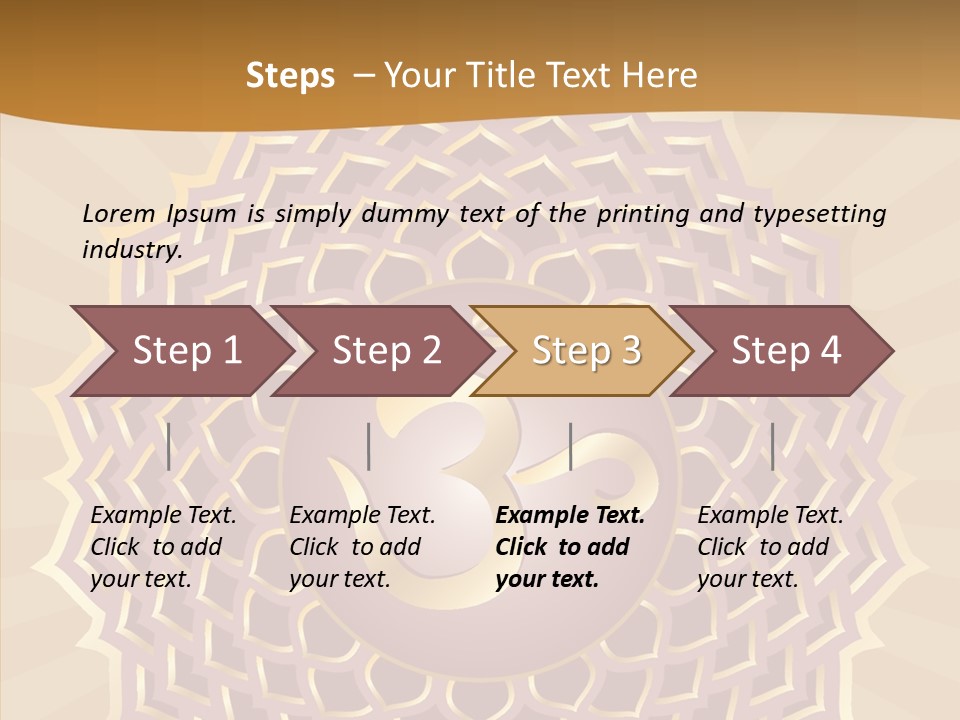 Steps – Your Title Text Here

Lorem Ipsum is simply dummy text of the printing and typesetting industry.

Step 1

Step 2

Step 3

Step 4

Example Text. Click to add your text.

Example Text. Click to add your text.

Example Text. Click to add your text.

Example Text. Click to add your text.